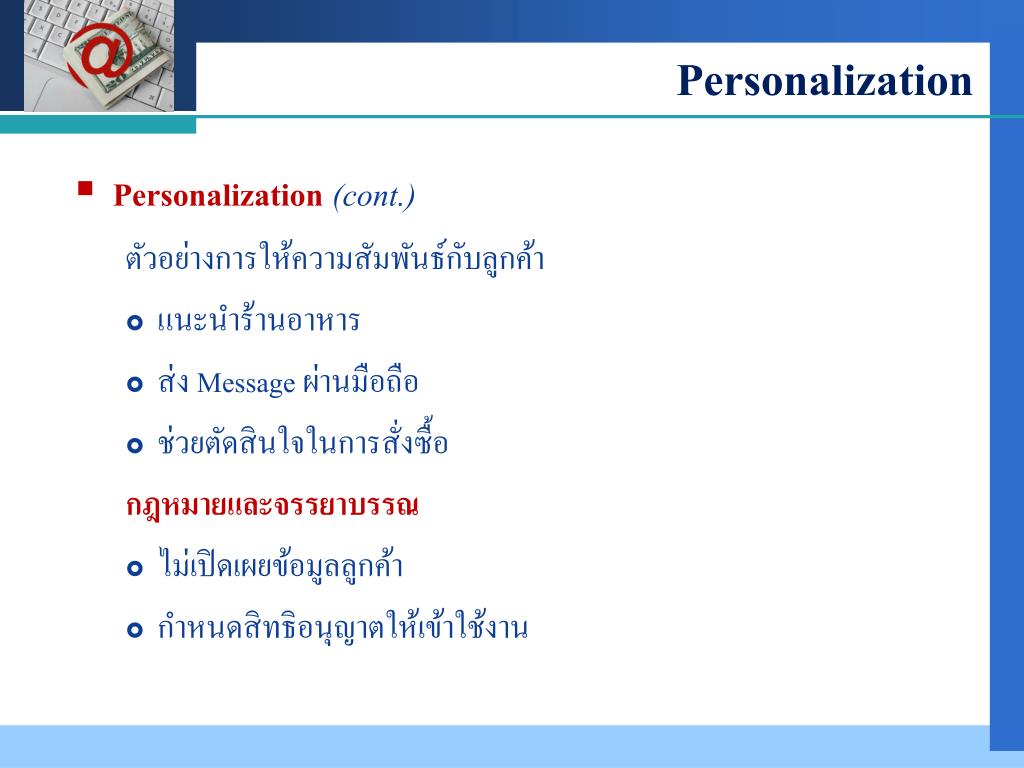 Personalization

Personalization (cont.)

ตัวอย่างการให้ความสัมพันธ์กับลูกค้า

แนะนำร้านอาหาร

ส่ง Message ผ่านมือถือ

ช่วยตัดสินใจในการสั่งซื้อ

กฎหมายและจรรยาบรรณ

ไม่เปิดเผยข้อมูลลูกค้า

กำหนดสิทธิอนุญาตให้เข้าใช้งาน